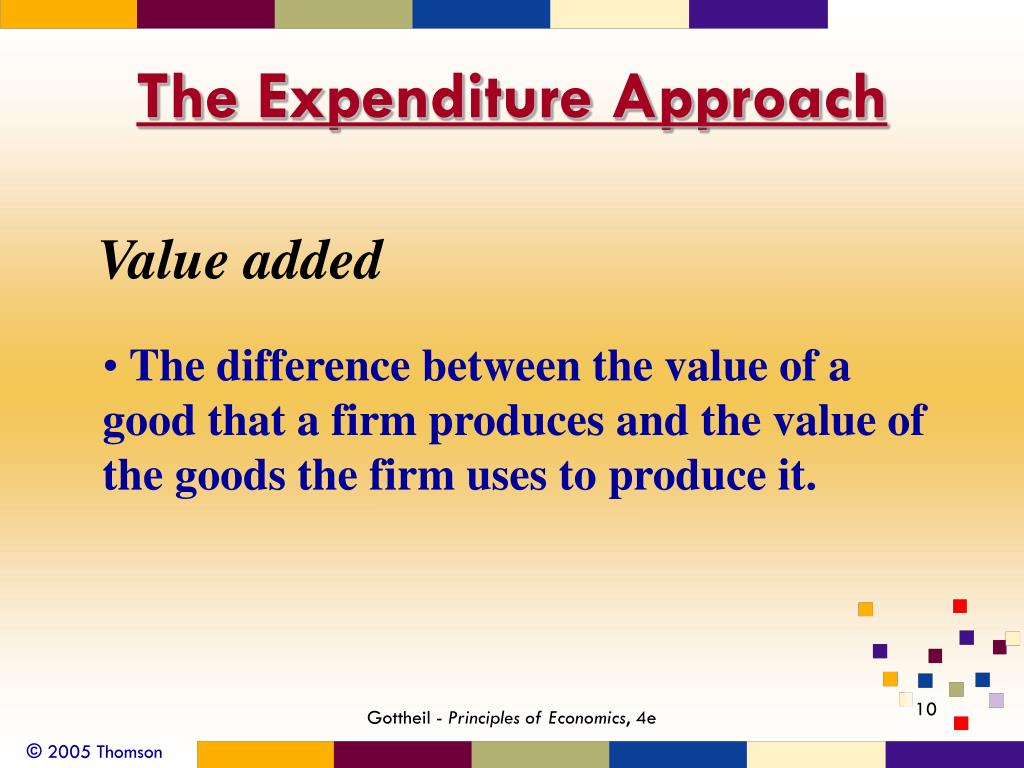 The Expenditure Approach

Value added

• The difference between the value of a good that a firm produces and the value of the goods the firm uses to produce it.

Gottheil - Principles of Economics, 4e

10

© 2005 Thomson